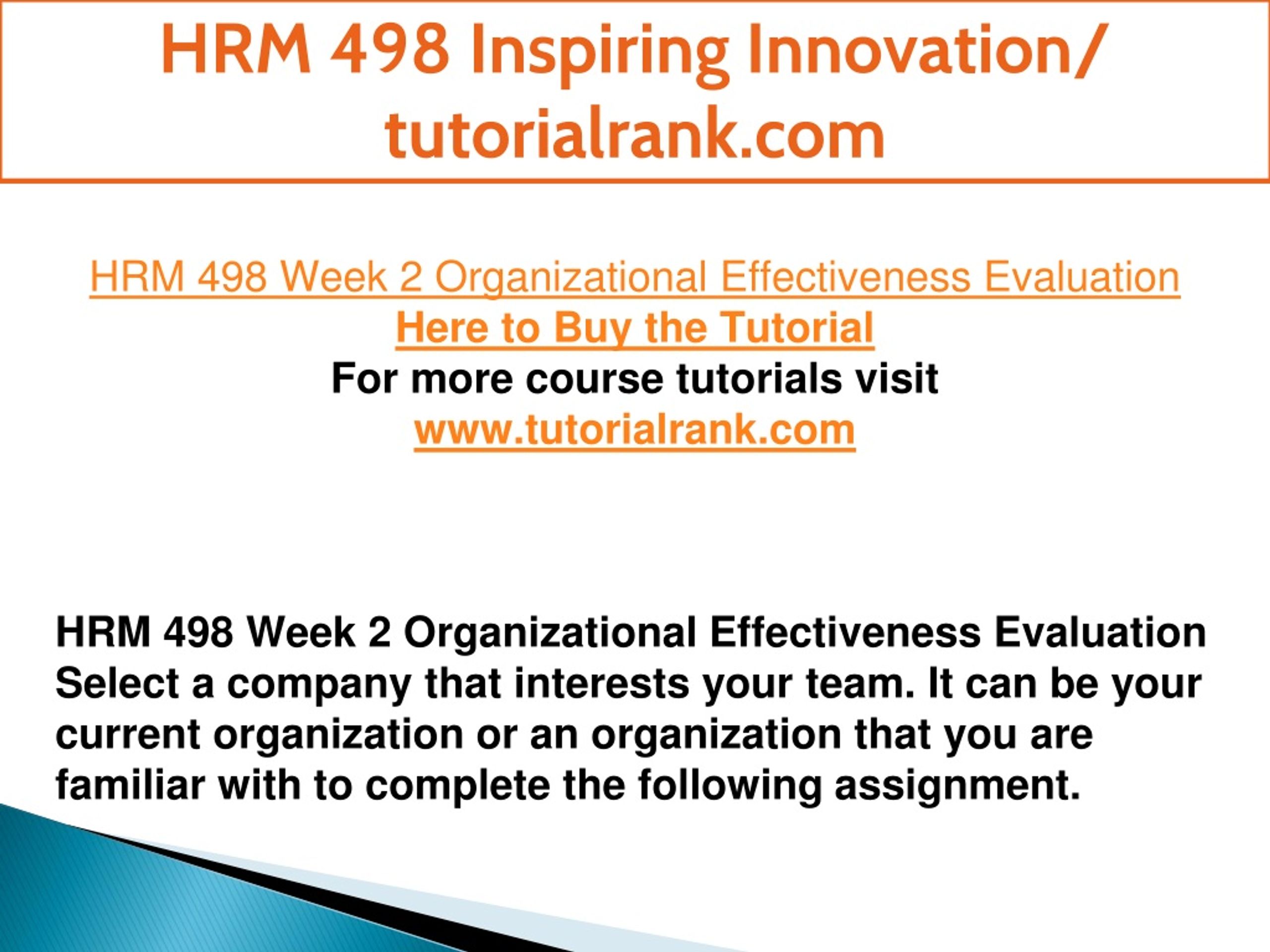 HRM 498 Inspiring Innovation/ tutorialrank.com

HRM 498 Week 2 Organizational Effectiveness Evaluation
Here to Buy the Tutorial
For more course tutorials visit
www.tutorialrank.com

HRM 498 Week 2 Organizational Effectiveness Evaluation
Select a company that interests your team. It can be your current organization or an organization that you are familiar with to complete the following assignment.